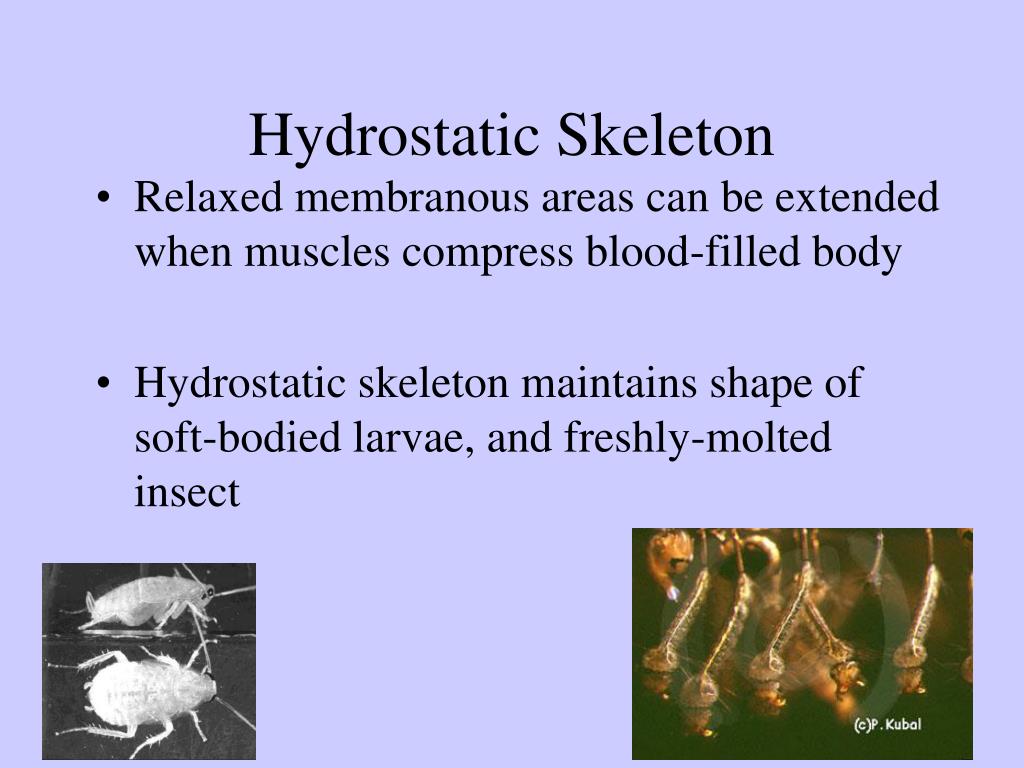 Hydrostatic Skeleton

• Relaxed membranous areas can be extended when muscles compress blood-filled body

• Hydrostatic skeleton maintains shape of soft-bodied larvae, and freshly-molted insect

(c)P. Kubal